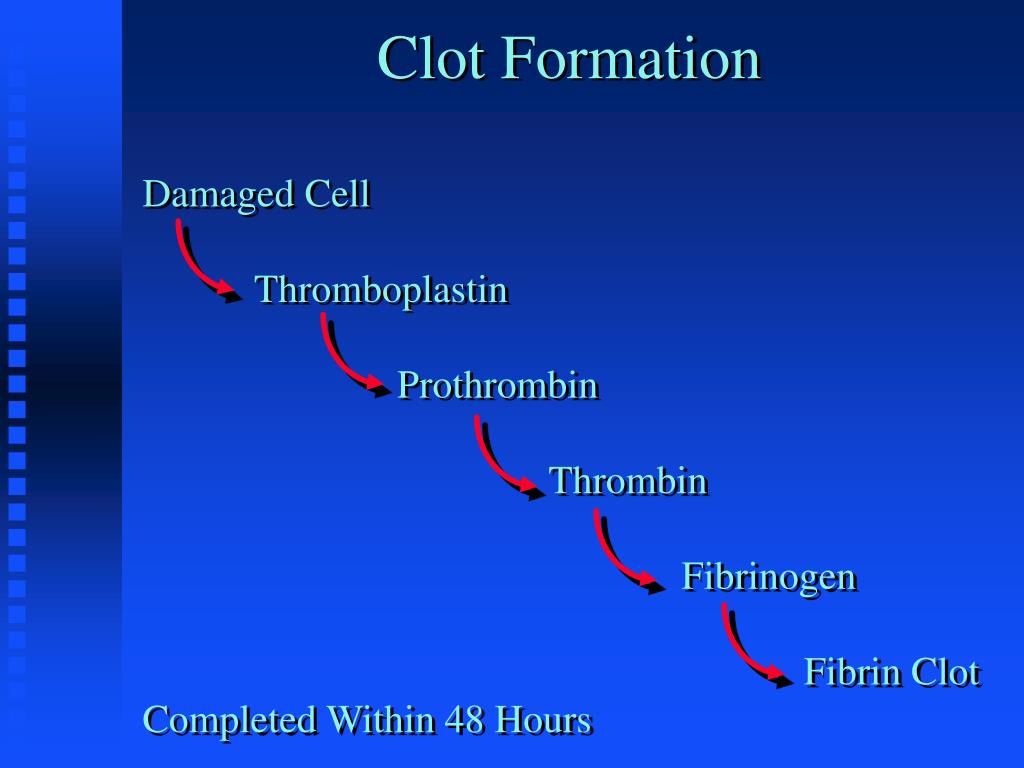 Clot Formation

Damaged Cell

Thromboplastin

Prothrombin

Thrombin

Fibrinogen

Fibrin Clot

Completed Within 48 Hours